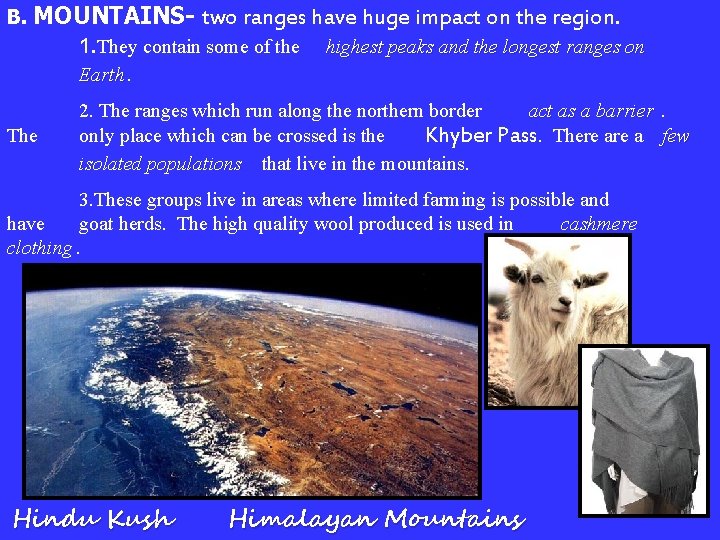 B. MOUNTAINS- two ranges have huge impact on the region.

1.They contain some of the highest peaks and the longest ranges on Earth.

2. The ranges which run along the northern border act as a barrier. The only place which can be crossed is the Khyber Pass. There are a few isolated populations that live in the mountains.

3.These groups live in areas where limited farming is possible and have goat herds. The high quality wool produced is used in cashmere clothing.

Hindu Kush Himalayan Mountains